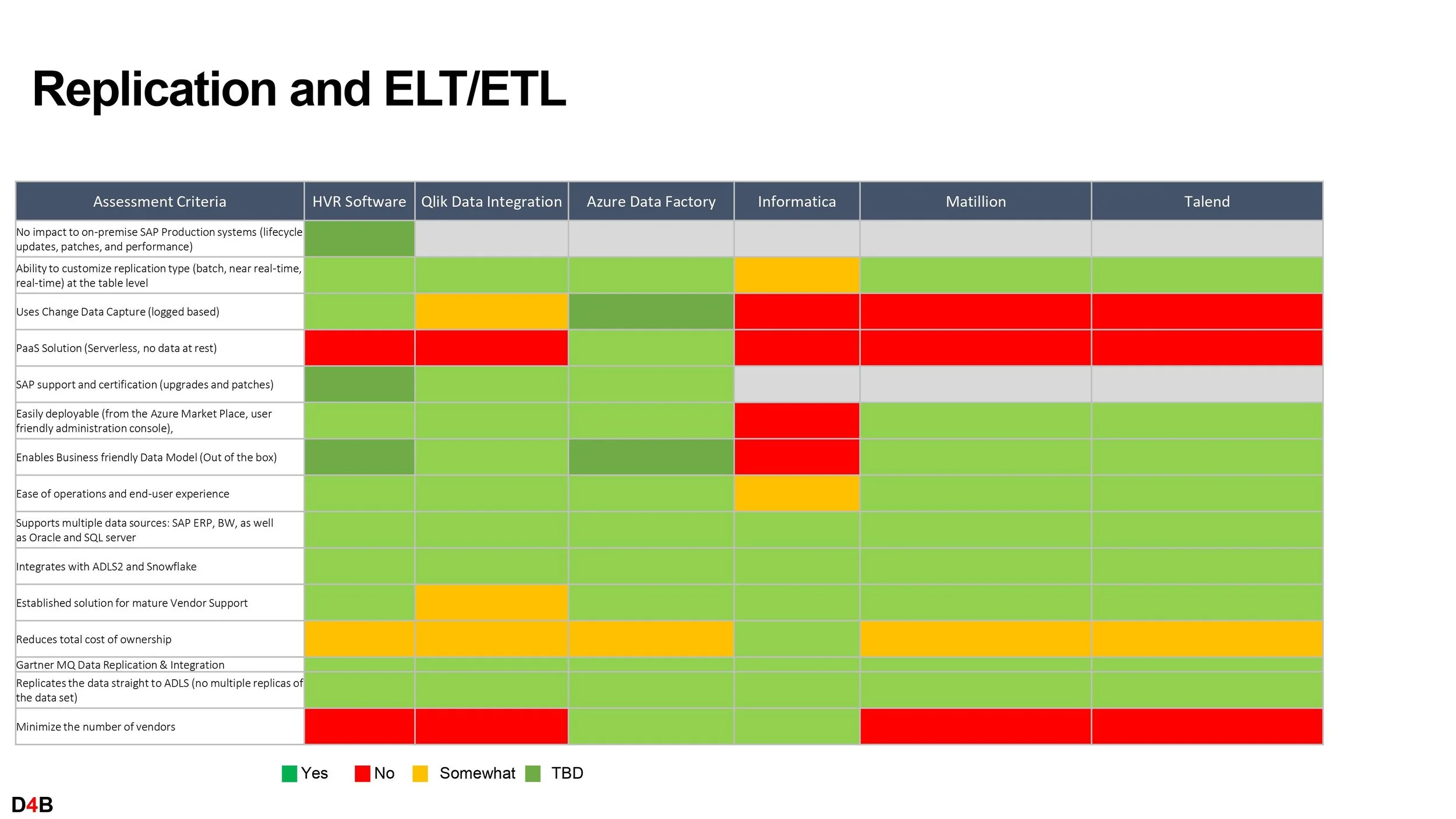 Replication and ELT/ETL

| Assessment Criteria | HVR Software | Qlik Data Integration | Azure Data Factory | Informatica | Matillion | Talend |
|---|---|---|---|---|---|---|
| No impact to on-premise SAP Production systems (lifecycle updates, patches, and performance) | | | | | | |
| Ability to customize replication type (batch, near real-time, real-time) at the table level | | | | | | |
| Uses Change Data Capture (logged based) | | | | | | |
| PaaS Solution (Serverless, no data at rest) | | | | | | |
| SAP support and certification (upgrades and patches) | | | | | | |
| Easily deployable (from the Azure Market Place, user friendly administration console), | | | | | | |
| Enables Business friendly Data Model (Out of the box) | | | | | | |
| Ease of operations and end-user experience | | | | | | |
| Supports multiple data sources: SAP ERP, BW, as well as Oracle and SQL server | | | | | | |
| Integrates with ADLS2 and Snowflake | | | | | | |
| Established solution for mature Vendor Support | | | | | | |
| Reduces total cost of ownership | | | | | | |
| Gartner MQ Data Replication & Integration | | | | | | |
| Replicates the data straight to ADLS (no multiple replicas of the data set) | | | | | | |
| Minimize the number of vendors | | | | | | |

Yes No Somewhat TBD

D4B